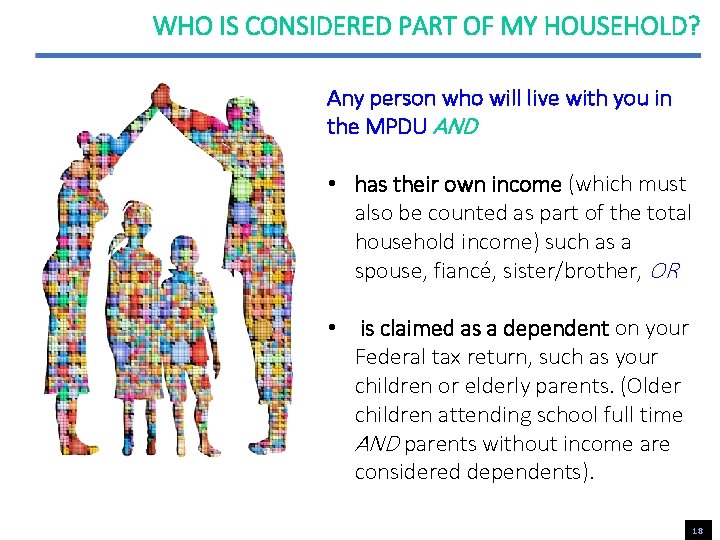 WHO IS CONSIDERED PART OF MY HOUSEHOLD?

Any person who will live with you in the MPDU AND

• has their own income (which must also be counted as part of the total household income) such as a spouse, fiancé, sister/brother, OR

• is claimed as a dependent on your Federal tax return, such as your children or elderly parents. (Older children attending school full time AND parents without income are considered dependents).

18